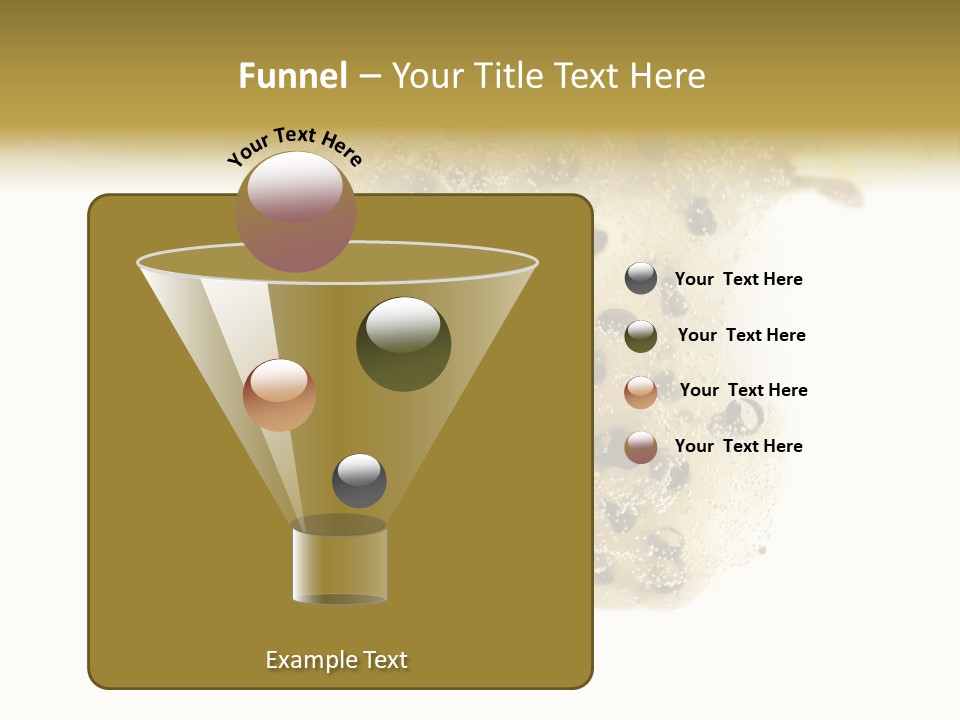 Funnel – Your Title Text Here

Your Text Here

Your Text Here

Your Text Here

Your Text Here

Your Text Here

Example Text